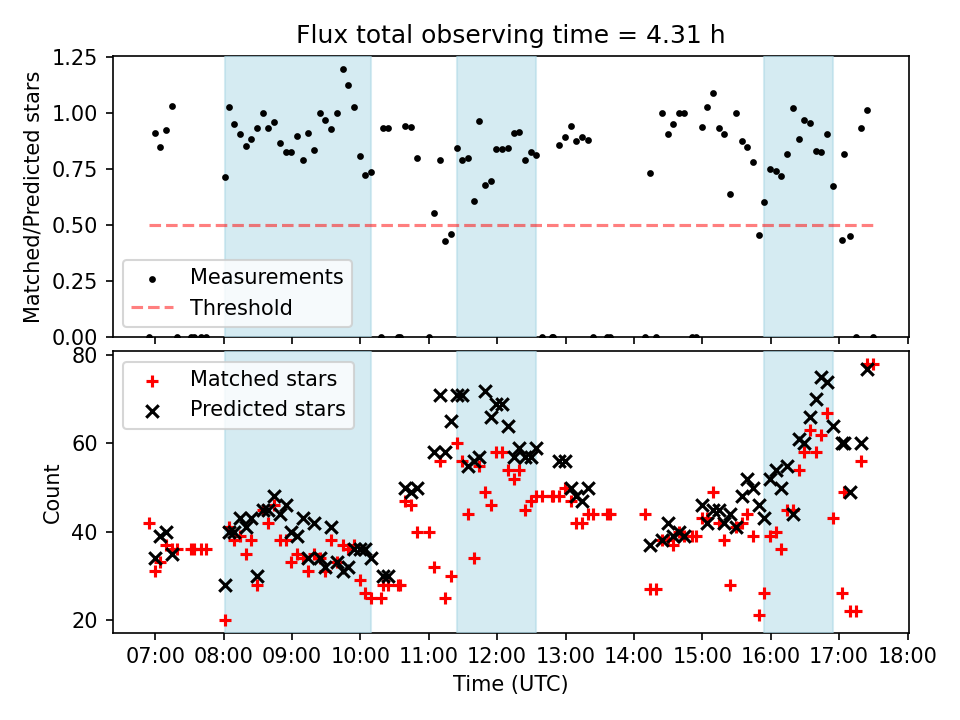 Flux total observing time = 4.31 h

Matched/Predicted stars

1.25
1.00
0.75
0.50
0.25
0.00

Measurements
Threshold

Count

80
60
40
20

Matched stars
Predicted stars

07:00 08:00 09:00 10:00 11:00 12:00 13:00 14:00 15:00 16:00 17:00 18:00

Time (UTC)